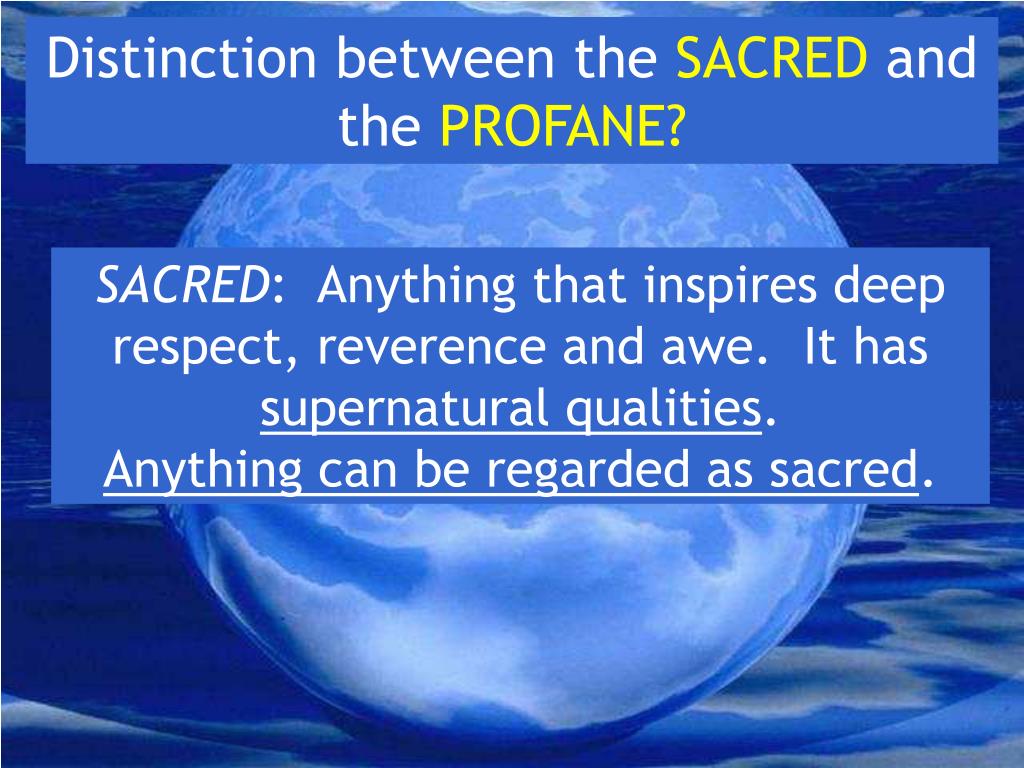 Distinction between the SACRED and the PROFANE?

SACRED: Anything that inspires deep respect, reverence and awe. It has supernatural qualities.
Anything can be regarded as sacred.